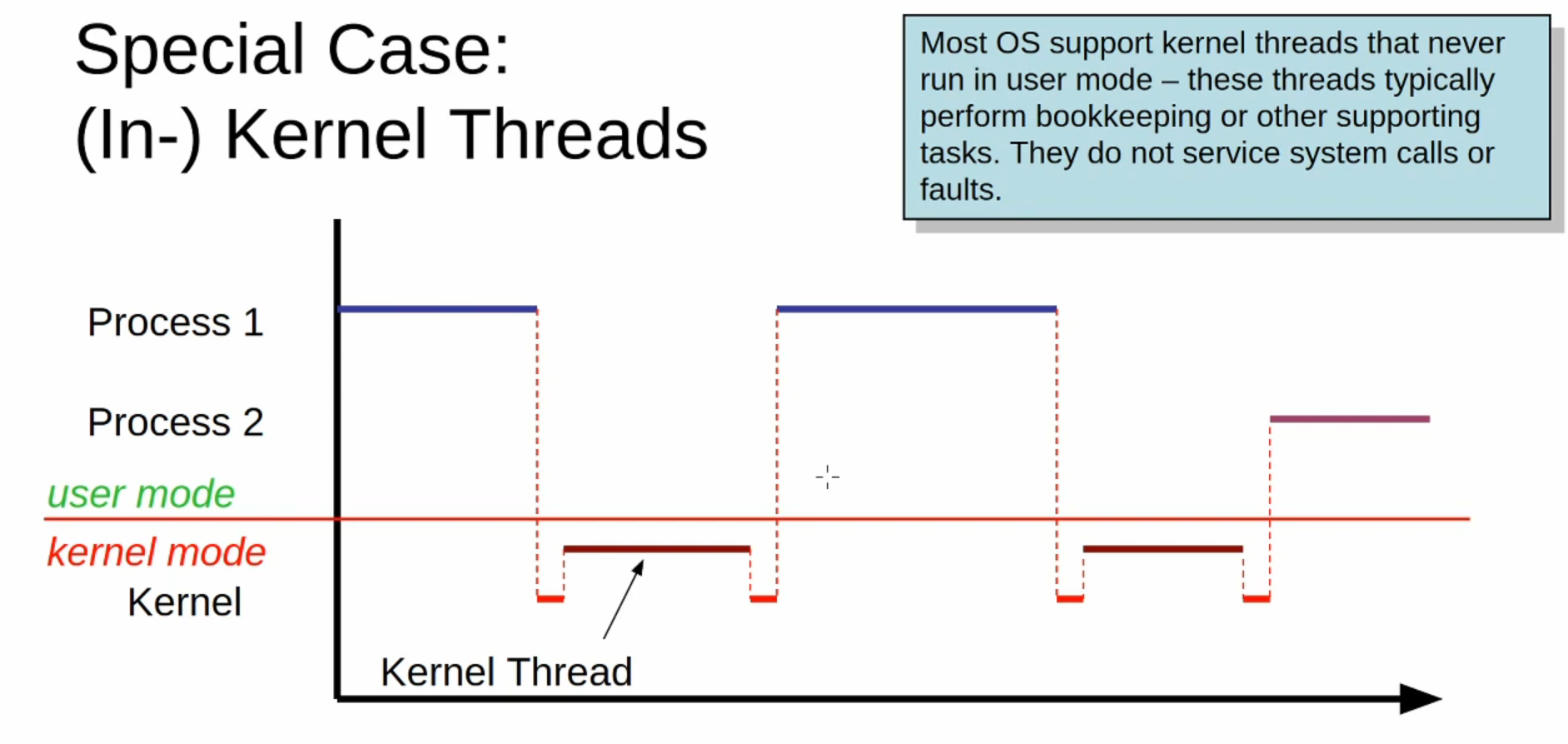 Special Case:
(In-) Kernel Threads

Most OS support kernel threads that never run in user mode – these threads typically perform bookkeeping or other supporting tasks. They do not service system calls or faults.

Process 1

Process 2

user mode

kernel mode

Kernel

Kernel Thread